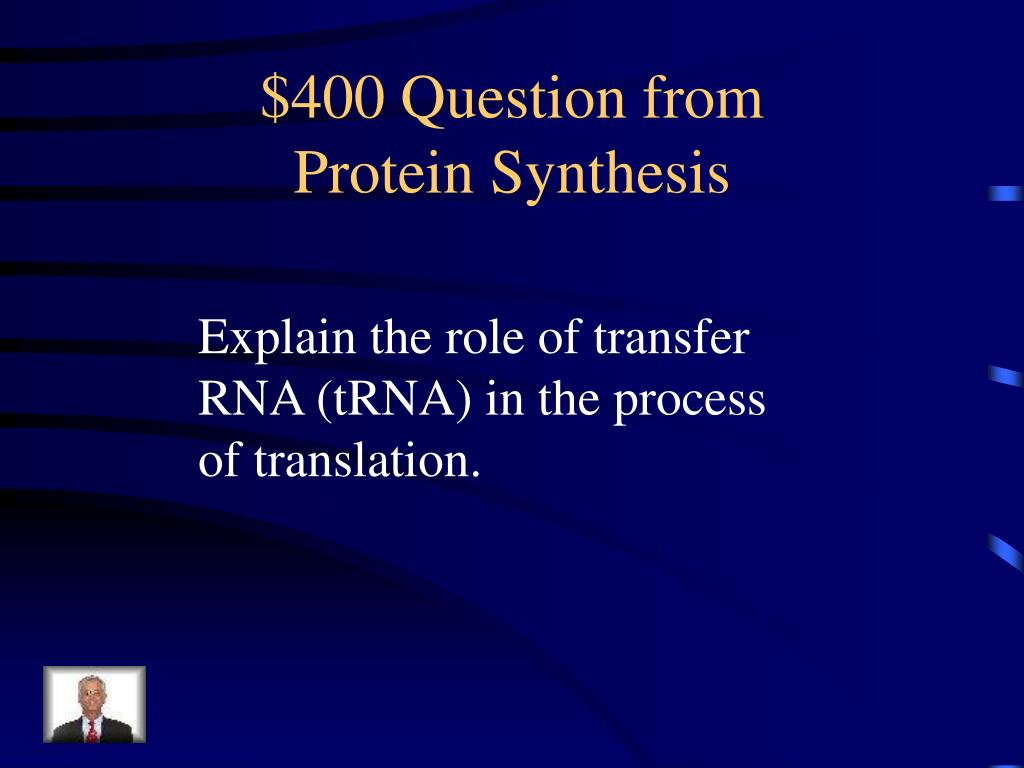 \$400 Question from Protein Synthesis

Explain the role of transfer RNA (tRNA) in the process of translation.